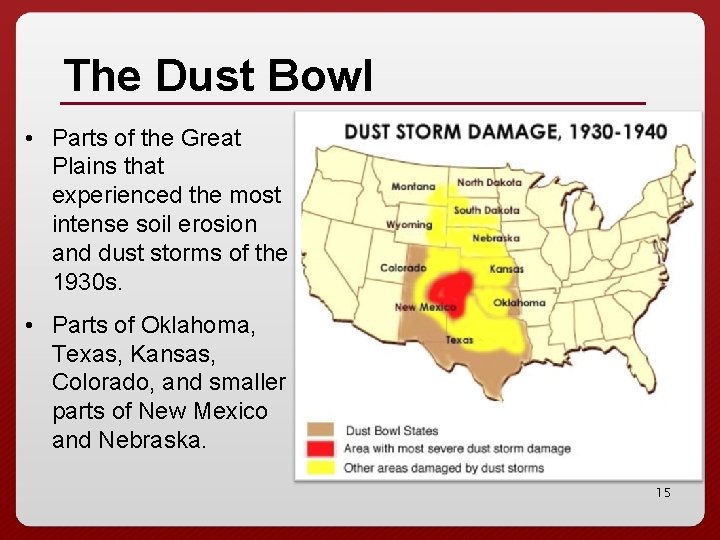 The Dust Bowl

• Parts of the Great Plains that experienced the most intense soil erosion and dust storms of the 1930s.

• Parts of Oklahoma, Texas, Kansas, Colorado, and smaller parts of New Mexico and Nebraska.

DUST STORM DAMAGE, 1930-1940

Montana
North Dakota
South Dakota
Wyoming
Nebraska
Colorado
Kansas
New Mexico
Oklahoma
Texas

Dust Bowl States
Area with most severe dust storm damage
Other areas damaged by dust storms

15